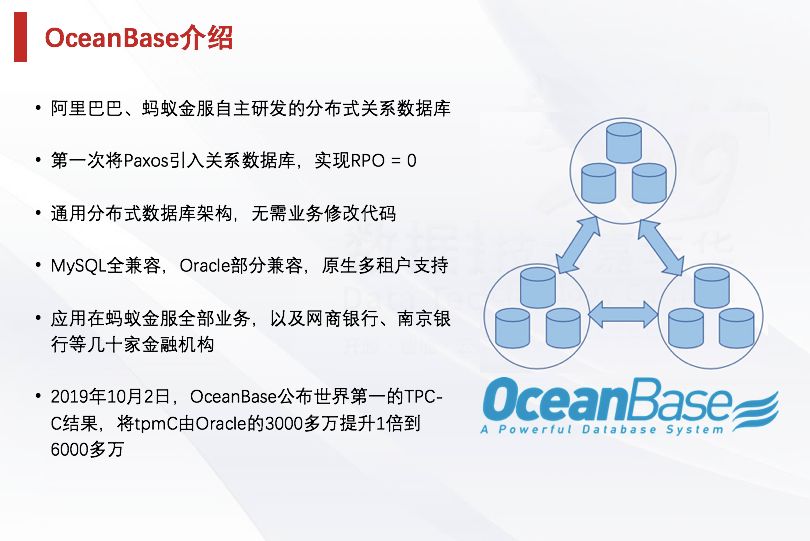 OceanBase介绍

• 阿里巴巴、蚂蚁金服自主研发的分布式关系数据库

• 第一次将Paxos引入关系数据库，实现RPO = 0

• 通用分布式数据库架构，无需业务修改代码

• MySQL全兼容，Oracle部分兼容，原生多租户支持

• 应用在蚂蚁金服全部业务，以及网商银行、南京银行等几十家金融机构

• 2019年10月2日，OceanBase公布世界第一的TPC-C结果，将tpmC由Oracle的3000多万提升1倍到6000多万

OceanBase
A Powerful Database System